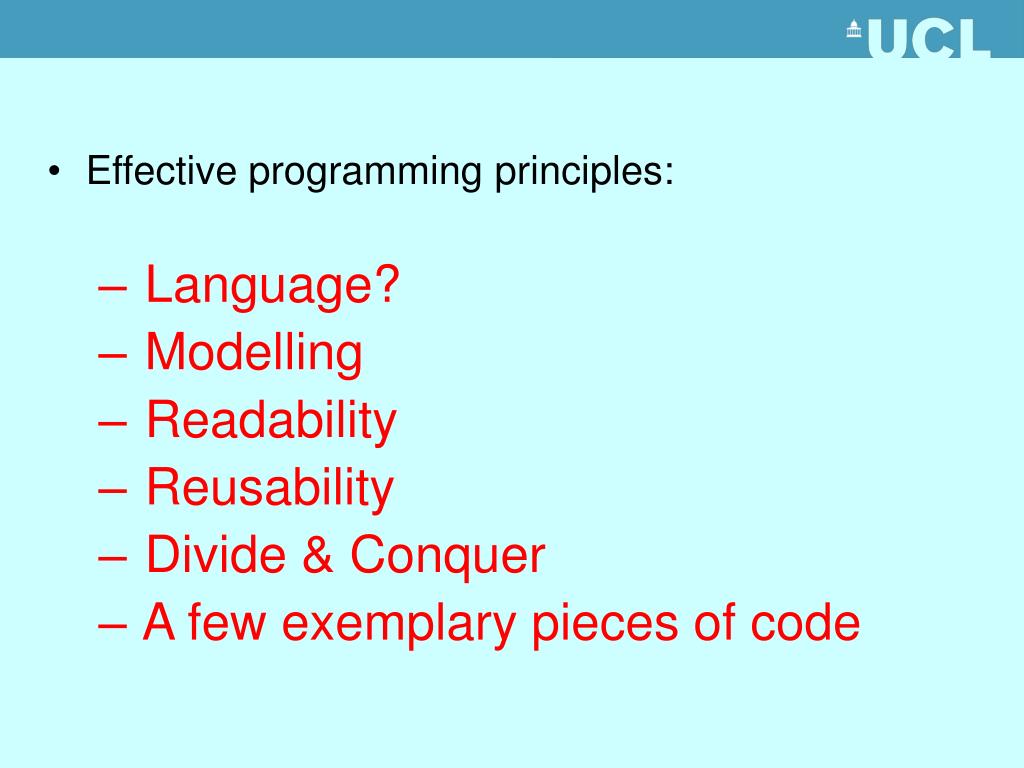 UCL

• Effective programming principles:

– Language?
– Modelling
– Readability
– Reusability
– Divide & Conquer
– A few exemplary pieces of code